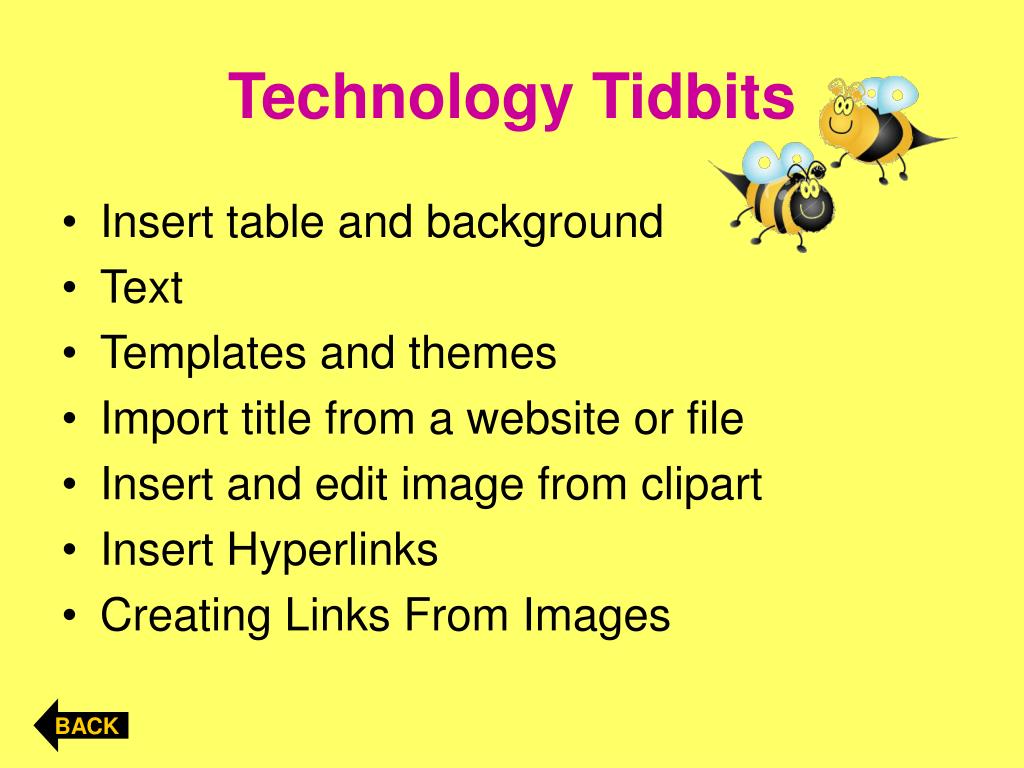 Technology Tidbits

• Insert table and background
• Text
• Templates and themes
• Import title from a website or file
• Insert and edit image from clipart
• Insert Hyperlinks
• Creating Links From Images

BACK